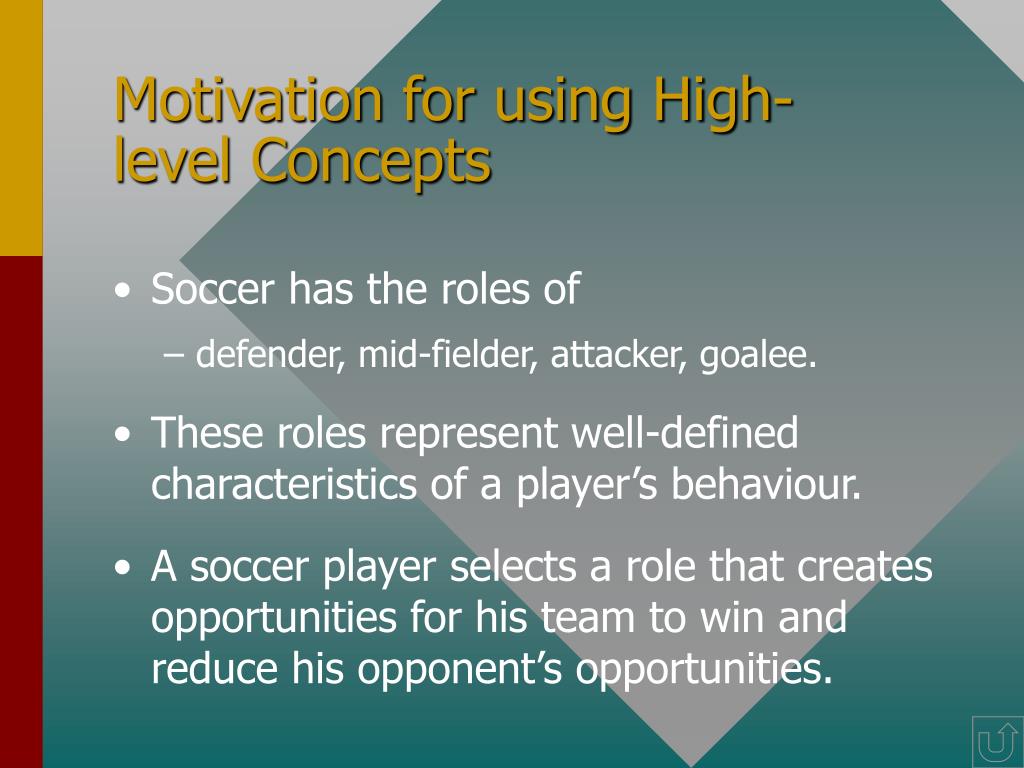 Motivation for using High-level Concepts

• Soccer has the roles of
– defender, mid-fielder, attacker, goalee.

• These roles represent well-defined characteristics of a player's behaviour.

• A soccer player selects a role that creates opportunities for his team to win and reduce his opponent's opportunities.